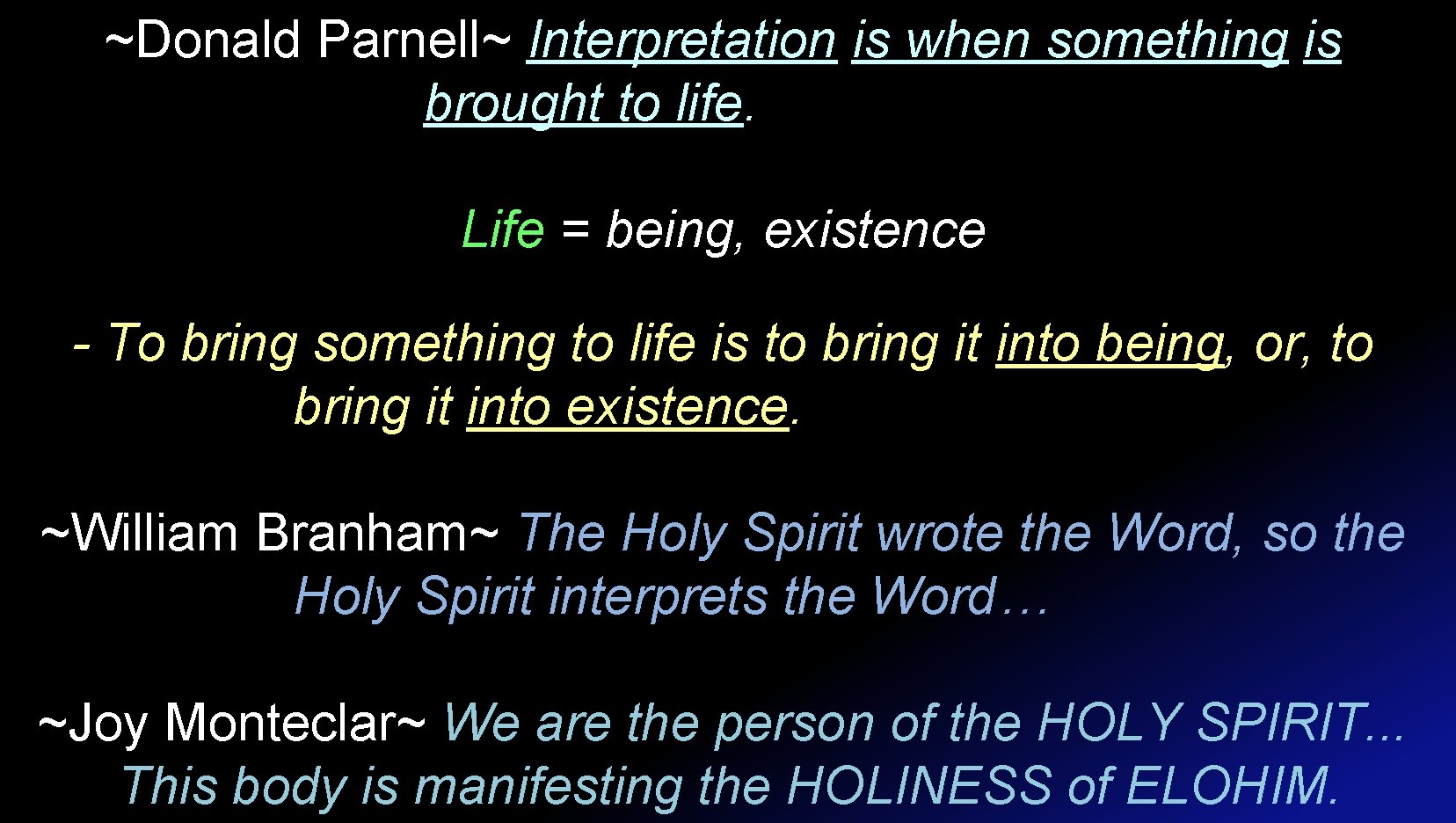 ~Donald Parnell~ Interpretation is when something is brought to life.

Life = being, existence

- To bring something to life is to bring it into being, or, to bring it into existence.

~William Branham~ The Holy Spirit wrote the Word, so the Holy Spirit interprets the Word…

~Joy Monteclar~ We are the person of the HOLY SPIRIT... This body is manifesting the HOLINESS of ELOHIM.